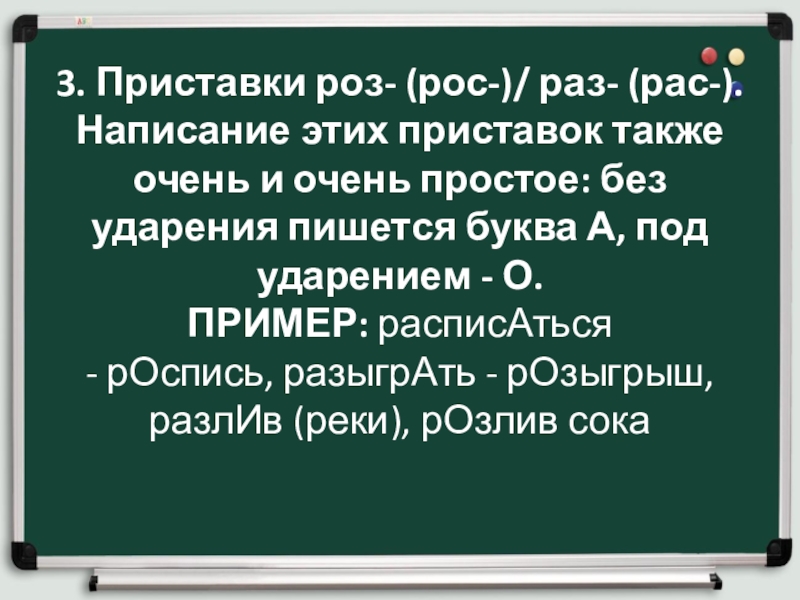 3. Приставки роз- (рос-)/ раз- (рас-).
Написание этих приставок также очень и очень простое: без ударения пишется буква А, под ударением - О.
ПРИМЕР: расписАться - рОспись, разыгрАть - рОзыгрыш, разлИв (реки), рОзлив сока